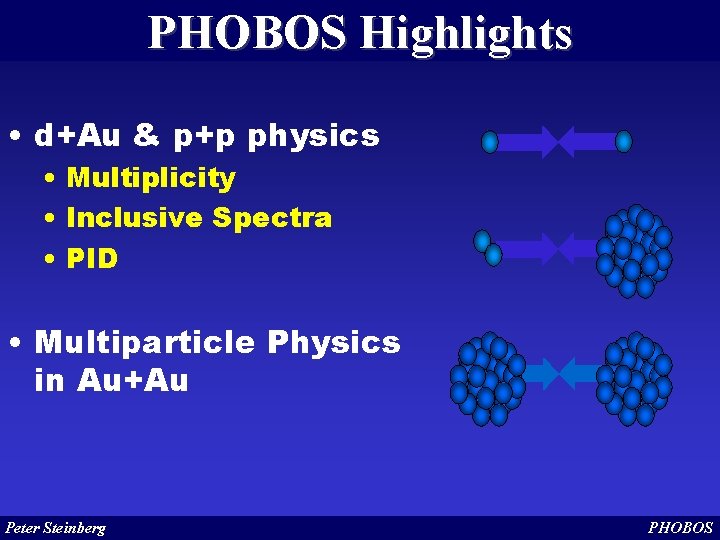 PHOBOS Highlights

• d+Au & p+p physics
  • Multiplicity
  • Inclusive Spectra
  • PID

• Multiparticle Physics in Au+Au

Peter Steinberg

PHOBOS